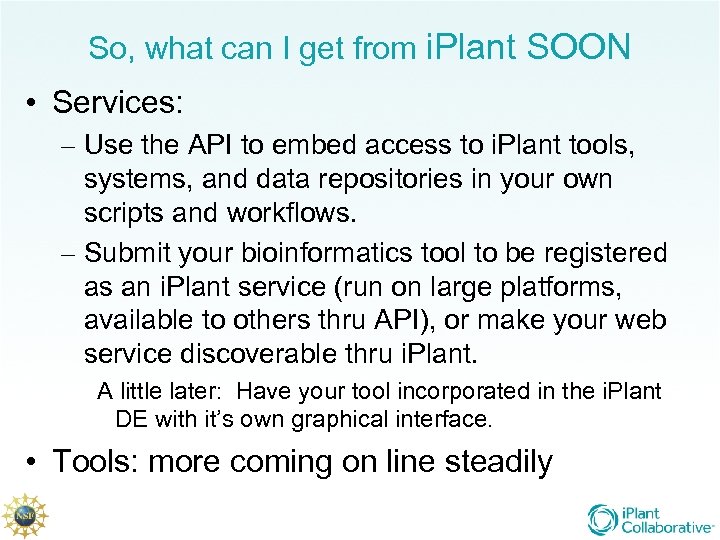 So, what can I get from iPlant SOON

• Services:

– Use the API to embed access to iPlant tools, systems, and data repositories in your own scripts and workflows.

– Submit your bioinformatics tool to be registered as an iPlant service (run on large platforms, available to others thru API), or make your web service discoverable thru iPlant.

A little later: Have your tool incorporated in the iPlant DE with it's own graphical interface.

• Tools: more coming on line steadily

NSF

iPlant Collaborative™